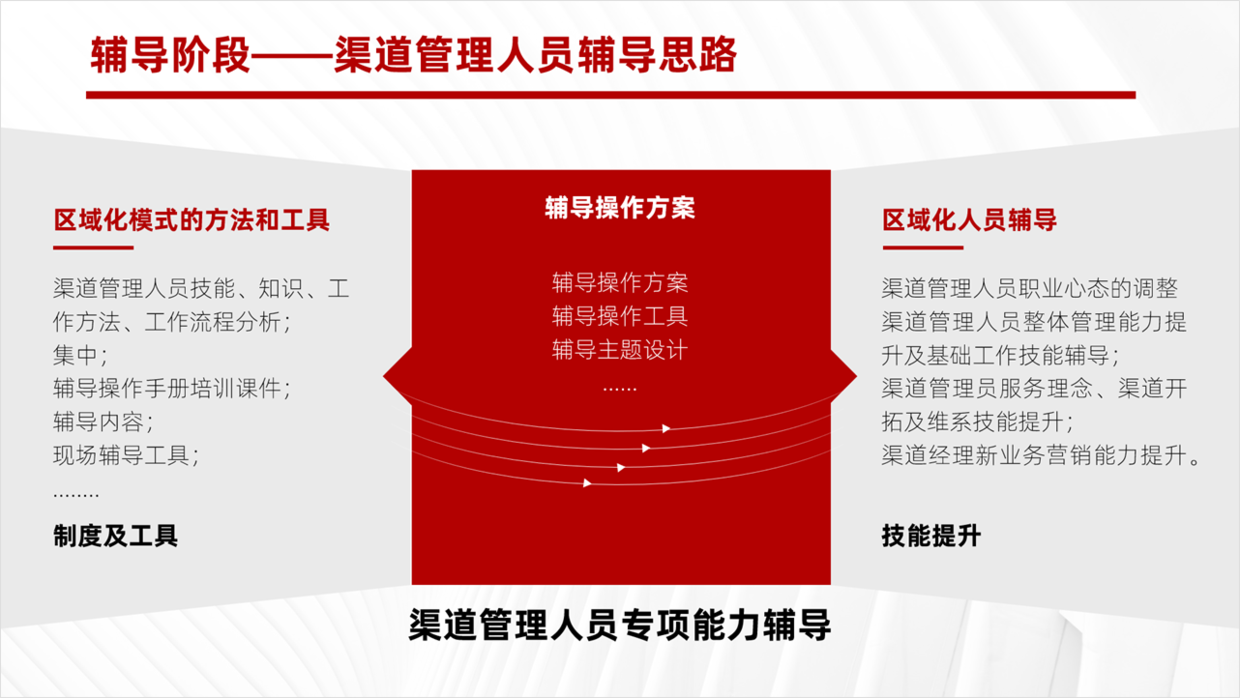 辅导阶段——渠道管理人员辅导思路

区域化模式的方法和工具

渠道管理人员技能、知识、工作方法、工作流程分析；
集中；
辅导操作手册培训课件；
辅导内容；
现场辅导工具；
........

制度及工具

辅导操作方案

辅导操作方案
辅导操作工具
辅导主题设计
......

区域化人员辅导

渠道管理人员职业心态的调整
渠道管理人员整体管理能力提升及基础工作技能辅导；
渠道管理员服务理念、渠道开拓及维系技能提升；
渠道经理新业务营销能力提升。

技能提升

渠道管理人员专项能力辅导